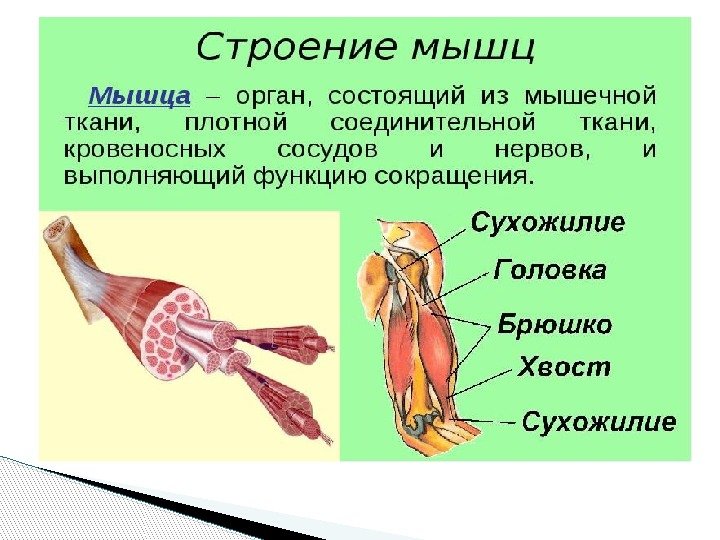 Строение мышц

Мышца – орган, состоящий из мышечной ткани, плотной соединительной ткани, кровеносных сосудов и нервов, и выполняющий функцию сокращения.

Сухожилие
Головка
Брюшко
Хвост
Сухожилие